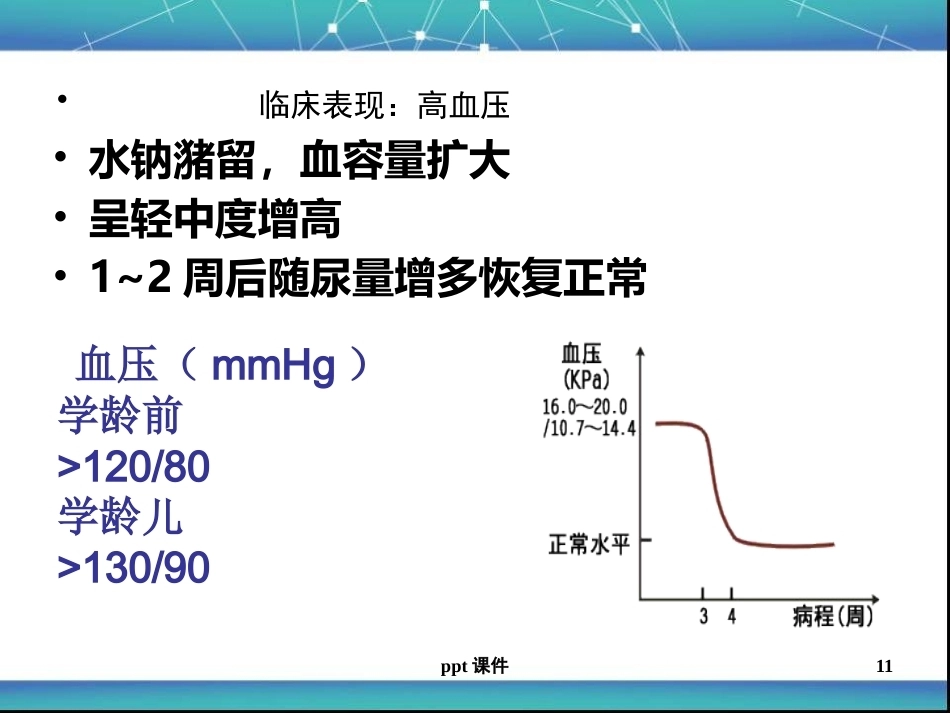 • 临床表现：高血压
• 水钠潴留，血容量扩大
• 呈轻中度增高
• 1~2 周后随尿量增多恢复正常

血压（ mmHg ）
学龄前
>120/80
学龄儿
>130/90

血压
(KPa)
16.0~20.0
/10.7~14.4
正常水平
3 4
病程(周)

ppt 课件
11